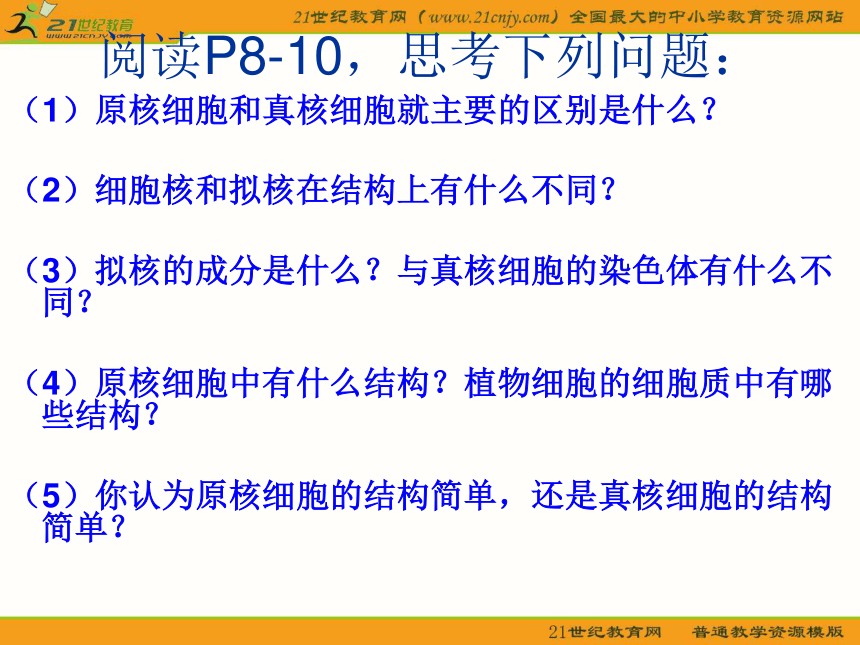 21世纪教育
www.21cnjy.com

21世纪教育网（www.21cnjy.com）全国最大的中小学教育资源网站

阅读P8-10，思考下列问题：

（1）原核细胞和真核细胞就主要的区别是什么？

（2）细胞核和拟核在结构上有什么不同？

（3）拟核的成分是什么？与真核细胞的染色体有什么不同？

（4）原核细胞中有什么结构？植物细胞的细胞质中有哪些结构？

（5）你认为原核细胞的结构简单，还是真核细胞的结构简单？

21世纪教育网　普通教学资源模版